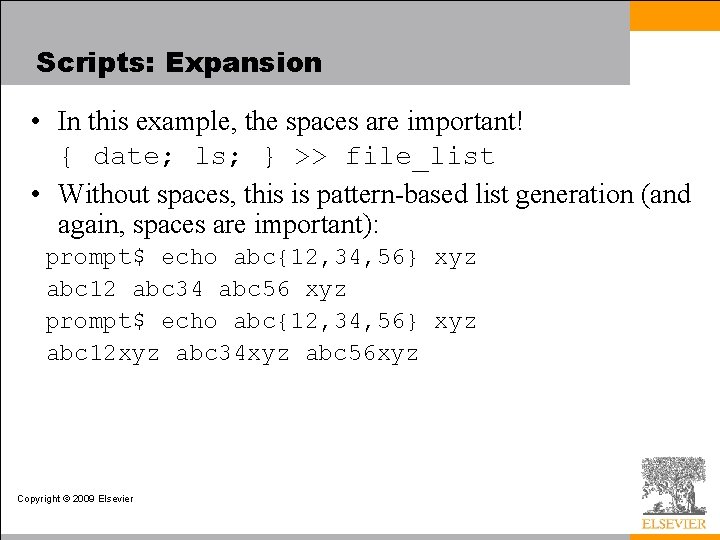 Scripts: Expansion

• In this example, the spaces are important!
{ date; ls; } >> file_list

• Without spaces, this is pattern-based list generation (and again, spaces are important):
prompt$ echo abc{12,34,56} xyz
abc12 abc34 abc56 xyz
prompt$ echo abc{12,34,56} xyz
abc12xyz abc34xyz abc56xyz

Copyright © 2009 Elsevier

ELSEVIER